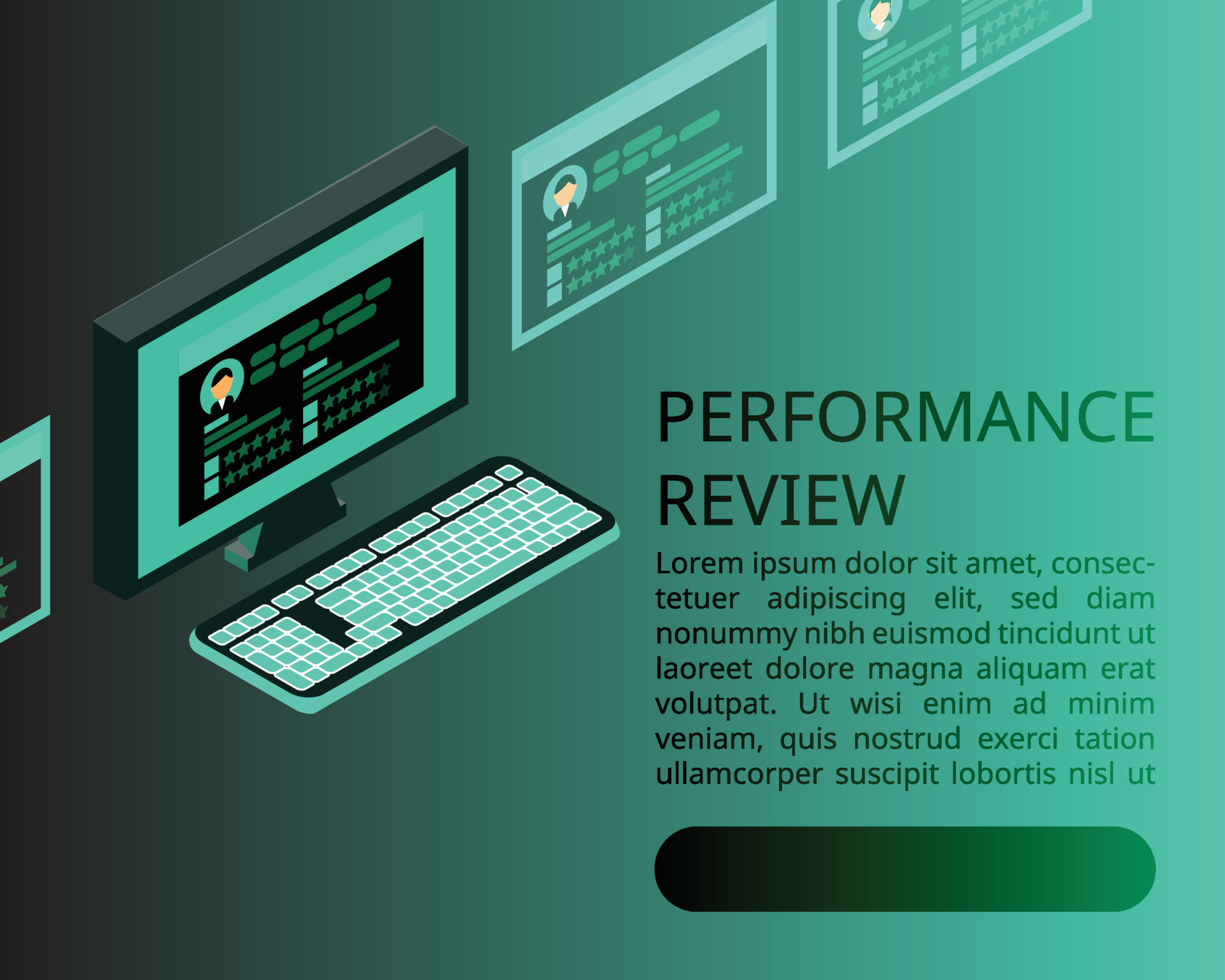 PERFORMANCE REVIEW

Lorem ipsum dolor sit amet, consectetuer adipiscing elit, sed diam nonummy nibh euismod tincidunt ut laoreet dolore magna aliquam erat volutpat. Ut wisi enim ad minim veniam, quis nostrud exerci tation ullamcorper suscipit lobortis nisl ut